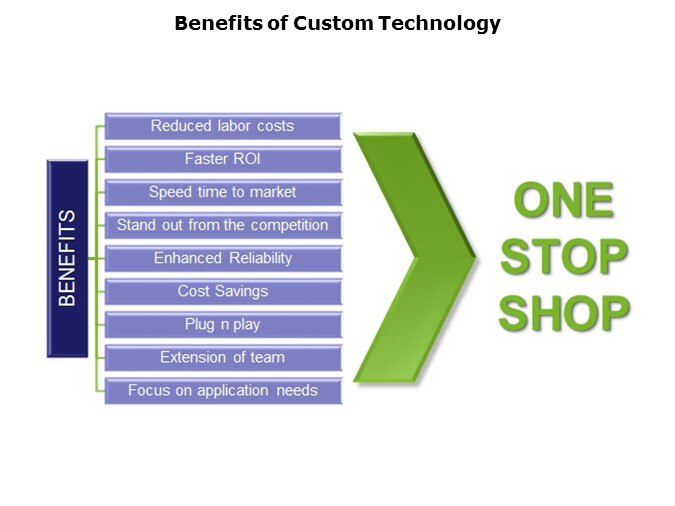 Benefits of Custom Technology

BENEFITS

Reduced labor costs

Faster ROI

Speed time to market

Stand out from the competition

Enhanced Reliability

Cost Savings

Plug n play

Extension of team

Focus on application needs

ONE STOP SHOP